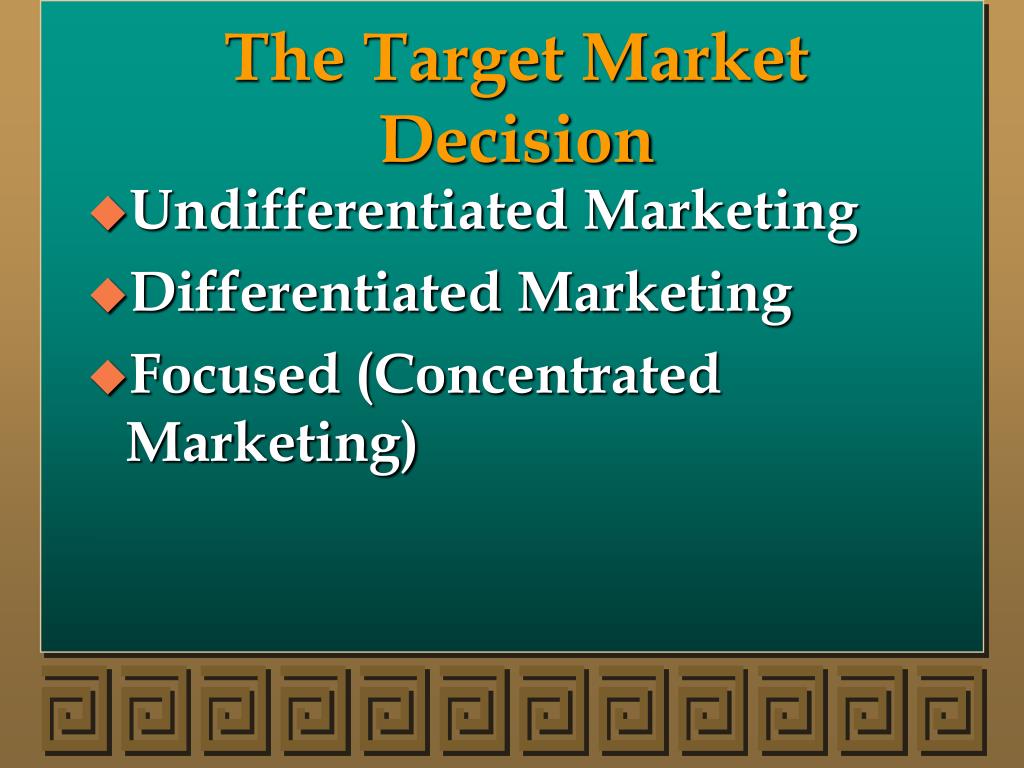 The Target Market Decision

◆Undifferentiated Marketing

◆Differentiated Marketing

◆Focused (Concentrated Marketing)